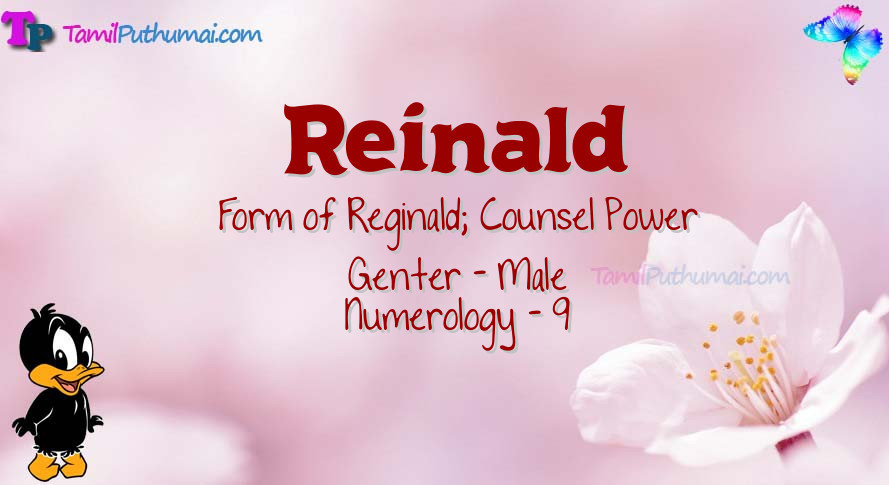 TP TamilPuthumai.com

Reinald

Form of Reginald; Counsel Power

Genter - Male

TamilPuthumai.com

Numerology - 9